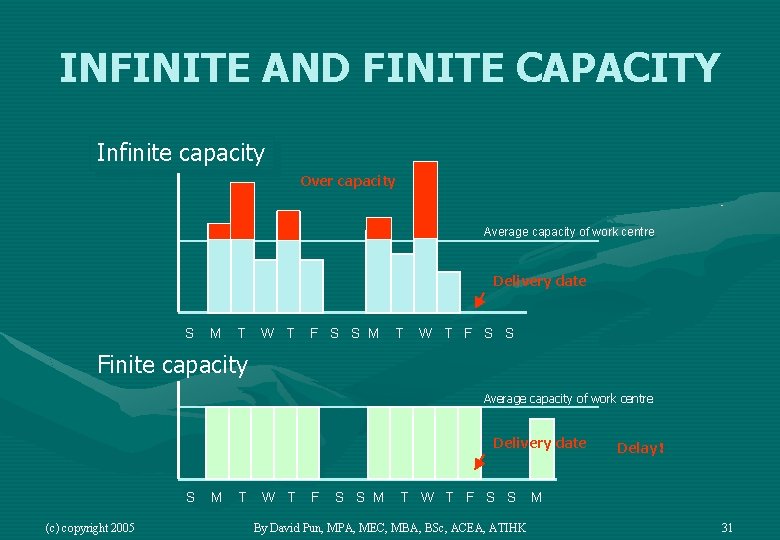 INFINITE AND FINITE CAPACITY

Infinite capacity

Over capacity

Average capacity of work centre

Delivery date

S M T W T F S S M T W T F S S

Finite capacity

Average capacity of work centre

Delivery date

Delay!

S M T W T F S S M T W T F S S M

(c) copyright 2005

By David Pun, MPA, MEC, MBA, BSc, ACEA, ATIHK

31